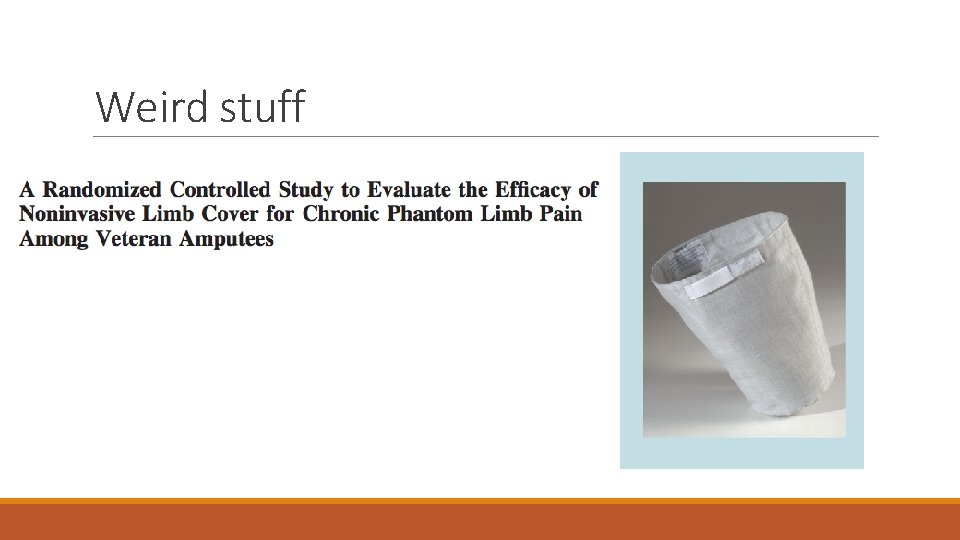 Weird stuff

A Randomized Controlled Study to Evaluate the Efficacy of Noninvasive Limb Cover for Chronic Phantom Limb Pain Among Veteran Amputees